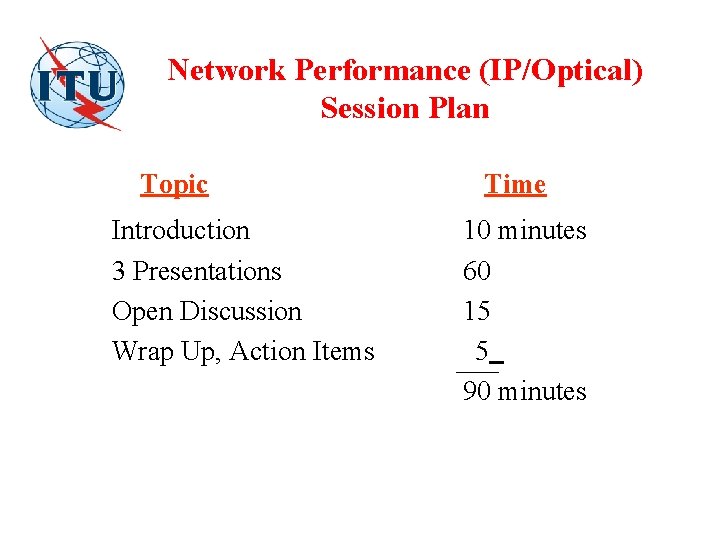 ITU

Network Performance (IP/Optical) Session Plan

| Topic | Time |
|---|---|
| Introduction | 10 minutes |
| 3 Presentations | 60 |
| Open Discussion | 15 |
| Wrap Up, Action Items | 5 |
| | 90 minutes |